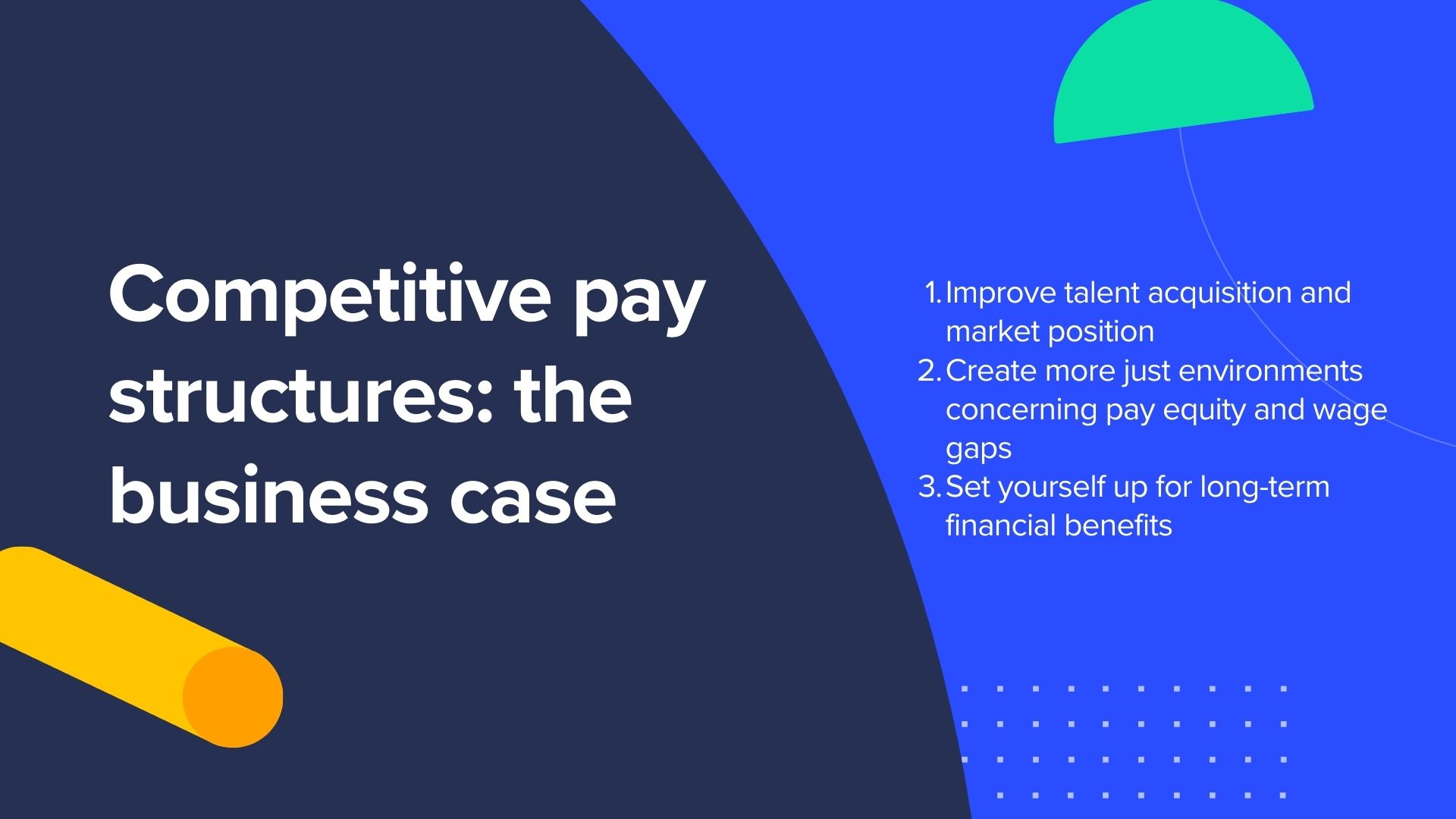 Competitive pay structures: the business case

1. Improve talent acquisition and market position
2. Create more just environments concerning pay equity and wage gaps
3. Set yourself up for long-term financial benefits